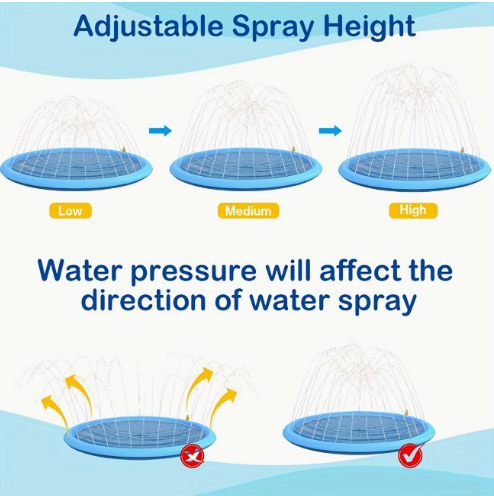 Adjustable Spray Height

Low

Medium

High

Water pressure will affect the direction of water spray